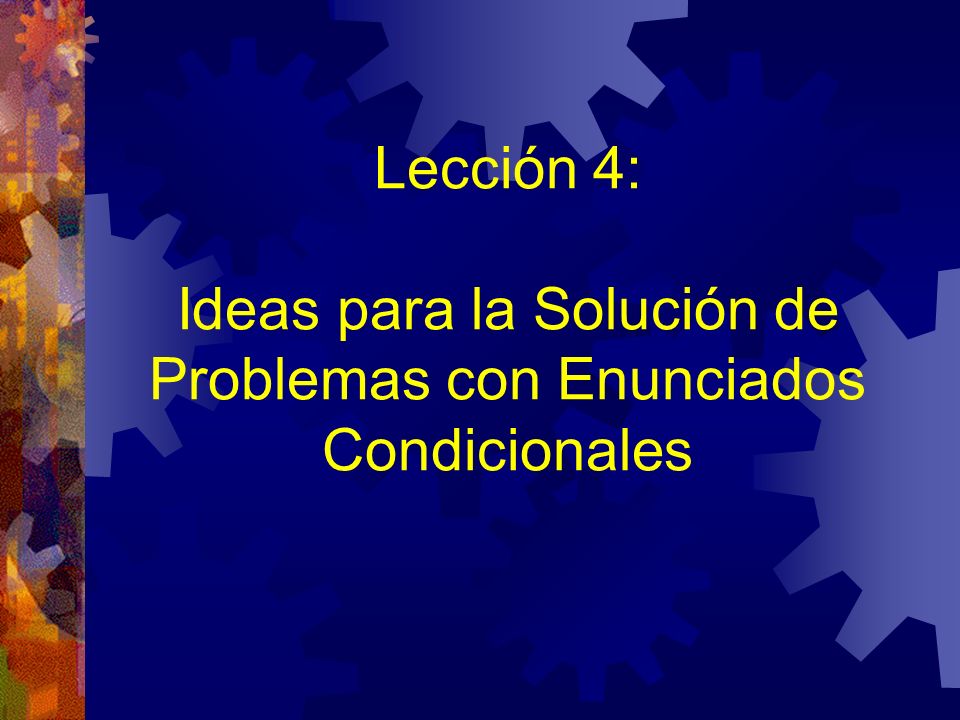 Lección 4:

Ideas para la Solución de Problemas con Enunciados Condicionales